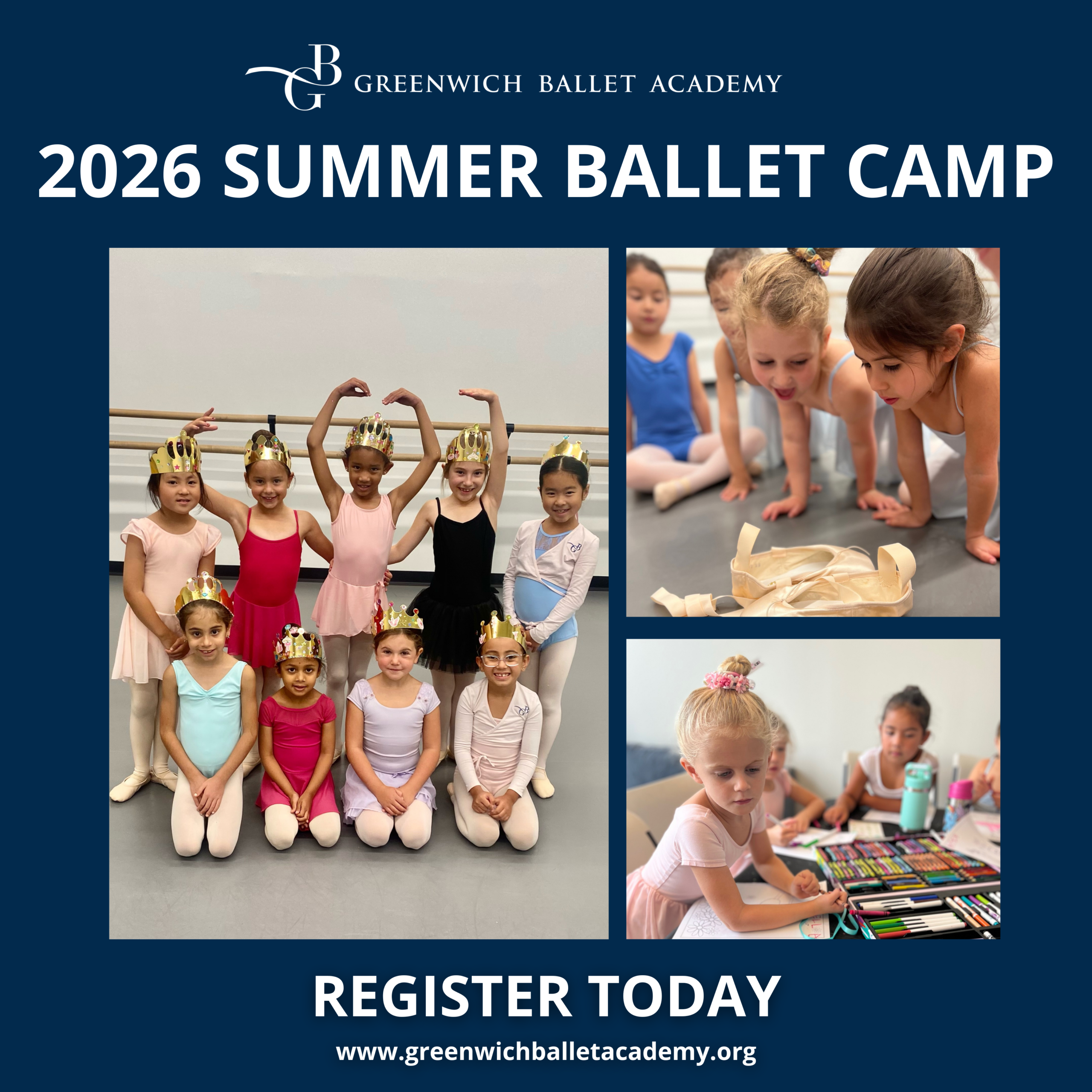 GB GREENWICH BALLET ACADEMY

2026 SUMMER BALLET CAMP

REGISTER TODAY

www.greenwichballetacademy.org